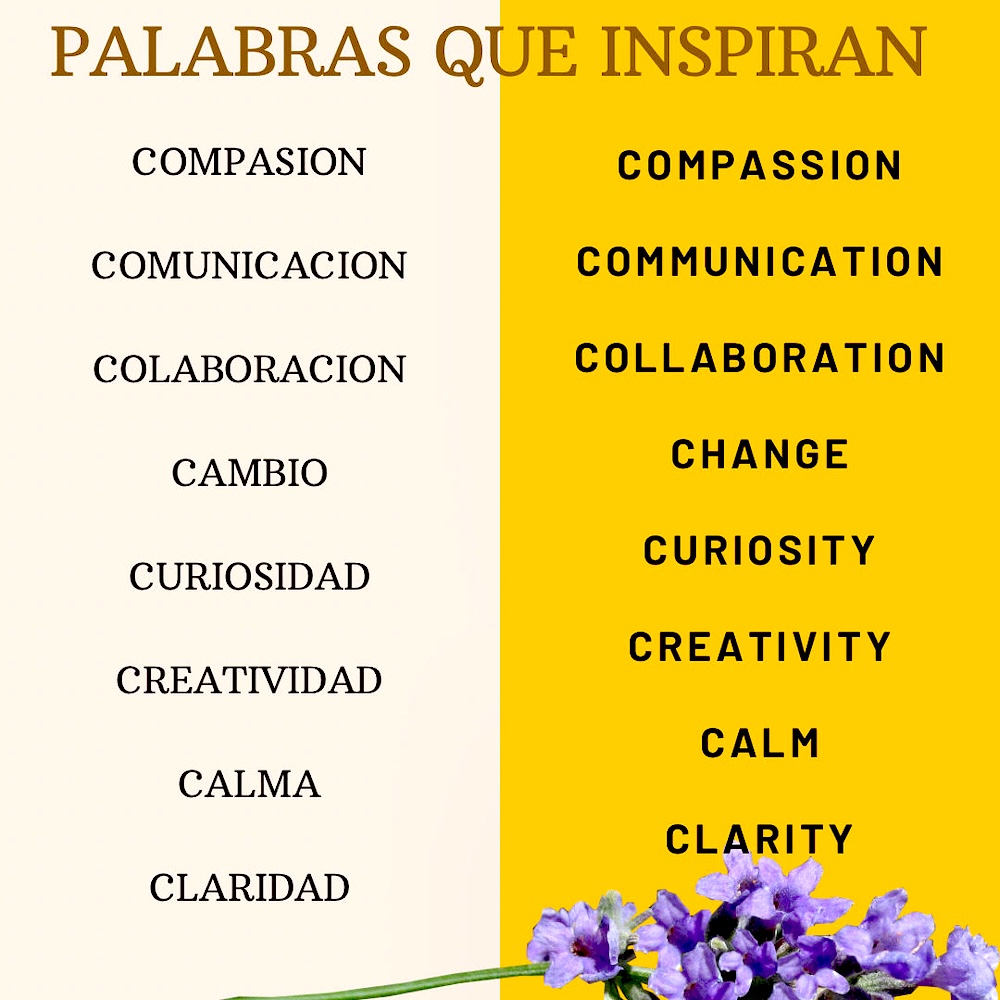 PALABRAS QUE INSPIRAN

COMPASION

COMUNICACION

COLABORACION

CAMBIO

CURIOSIDAD

CREATIVIDAD

CALMA

CLARIDAD

COMPASSION

COMMUNICATION

COLLABORATION

CHANGE

CURIOSITY

CREATIVITY

CALM

CLARITY